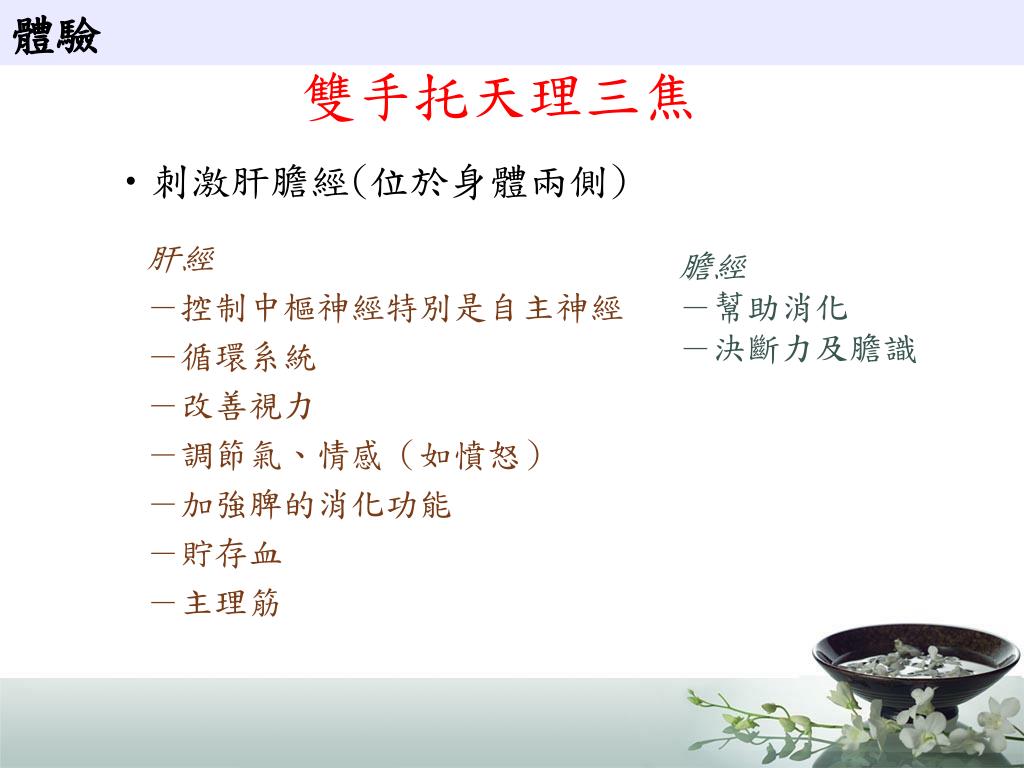 體驗

雙手托天理三焦

• 刺激肝膽經(位於身體兩側)

肝經
－控制中樞神經特別是自主神經
－循環系統
－改善視力
－調節氣、情感（如憤怒）
－加強脾的消化功能
－貯存血
－主理筋

膽經
－幫助消化
－決斷力及膽識